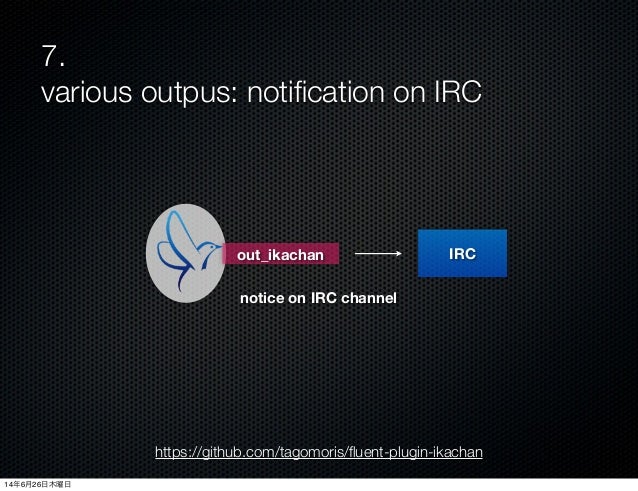 7.
various outpus: notification on IRC

out_ikachan

IRC

notice on IRC channel

https://github.com/tagomoris/fluent-plugin-ikachan

14年6月26日木曜日